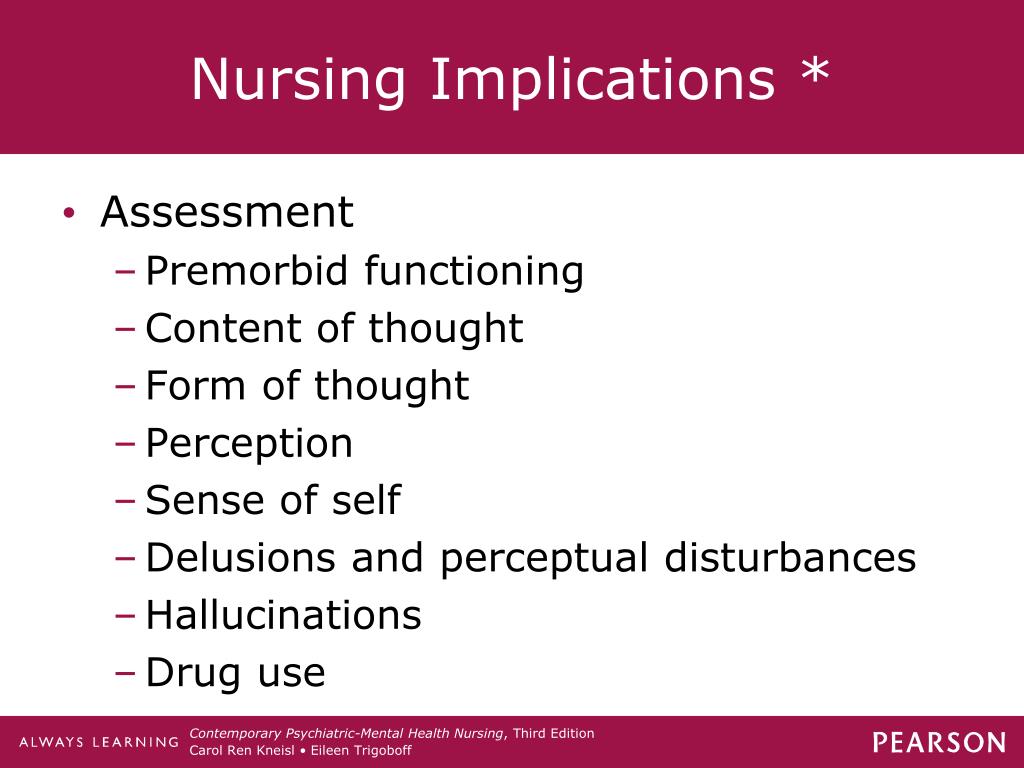 Nursing Implications *

• Assessment
– Premorbid functioning
– Content of thought
– Form of thought
– Perception
– Sense of self
– Delusions and perceptual disturbances
– Hallucinations
– Drug use

ALWAYS LEARNING

Contemporary Psychiatric-Mental Health Nursing, Third Edition
Carol Ren Kneisl • Eileen Trigoboff

PEARSON